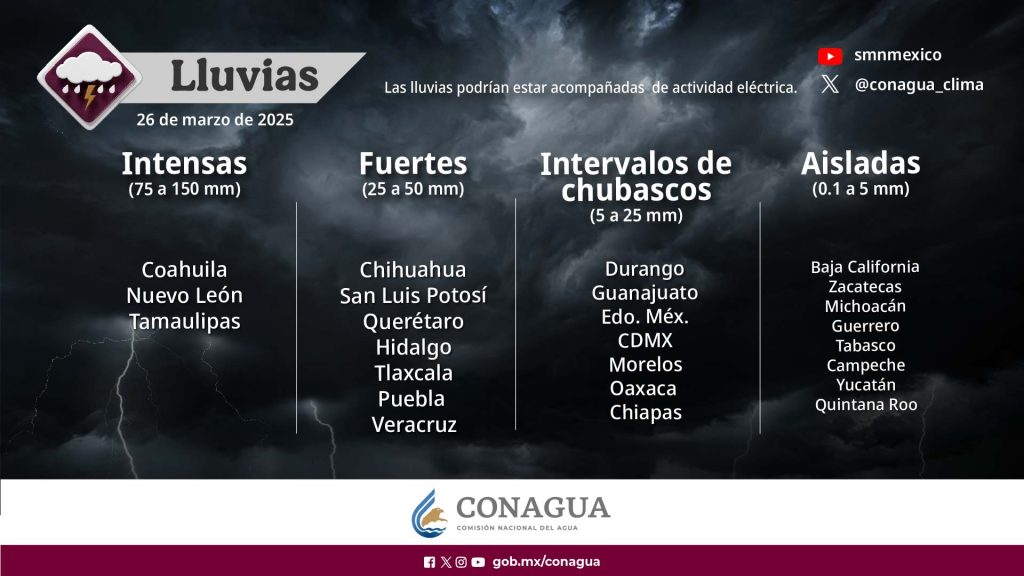 Lluvias

26 de marzo de 2025

Las lluvias podrían estar acompañadas de actividad eléctrica.

smnmexico
@conagua_clima

Intensas
(75 a 150 mm)

Coahuila
Nuevo León
Tamaulipas

Fuertes
(25 a 50 mm)

Chihuahua
San Luis Potosí
Querétaro
Hidalgo
Tlaxcala
Puebla
Veracruz

Intervalos de chubascos
(5 a 25 mm)

Durango
Guanajuato
Edo. Méx.
CDMX
Morelos
Oaxaca
Chiapas

Aisladas
(0.1 a 5 mm)

Baja California
Zacatecas
Michoacán
Guerrero
Tabasco
Campeche
Yucatán
Quintana Roo

CONAGUA
COMISIÓN NACIONAL DEL AGUA

gob.mx/conagua